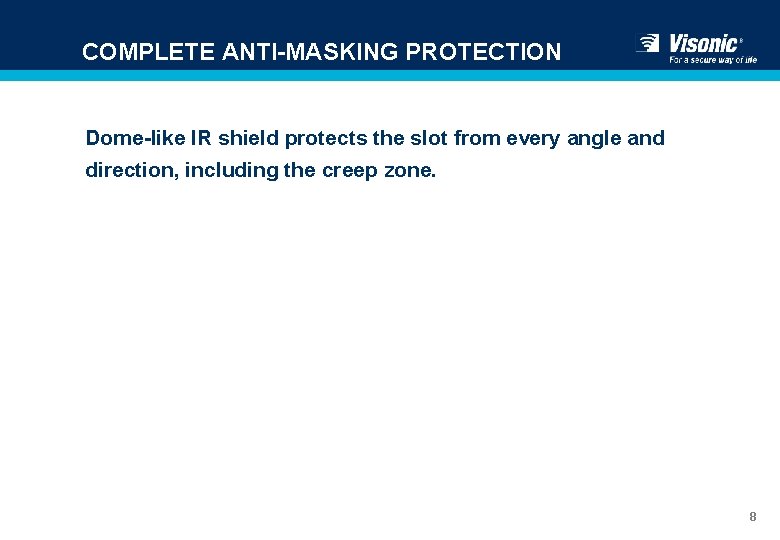 COMPLETE ANTI-MASKING PROTECTION

Visonic®
For a secure way of life

Dome-like IR shield protects the slot from every angle and direction, including the creep zone.

8